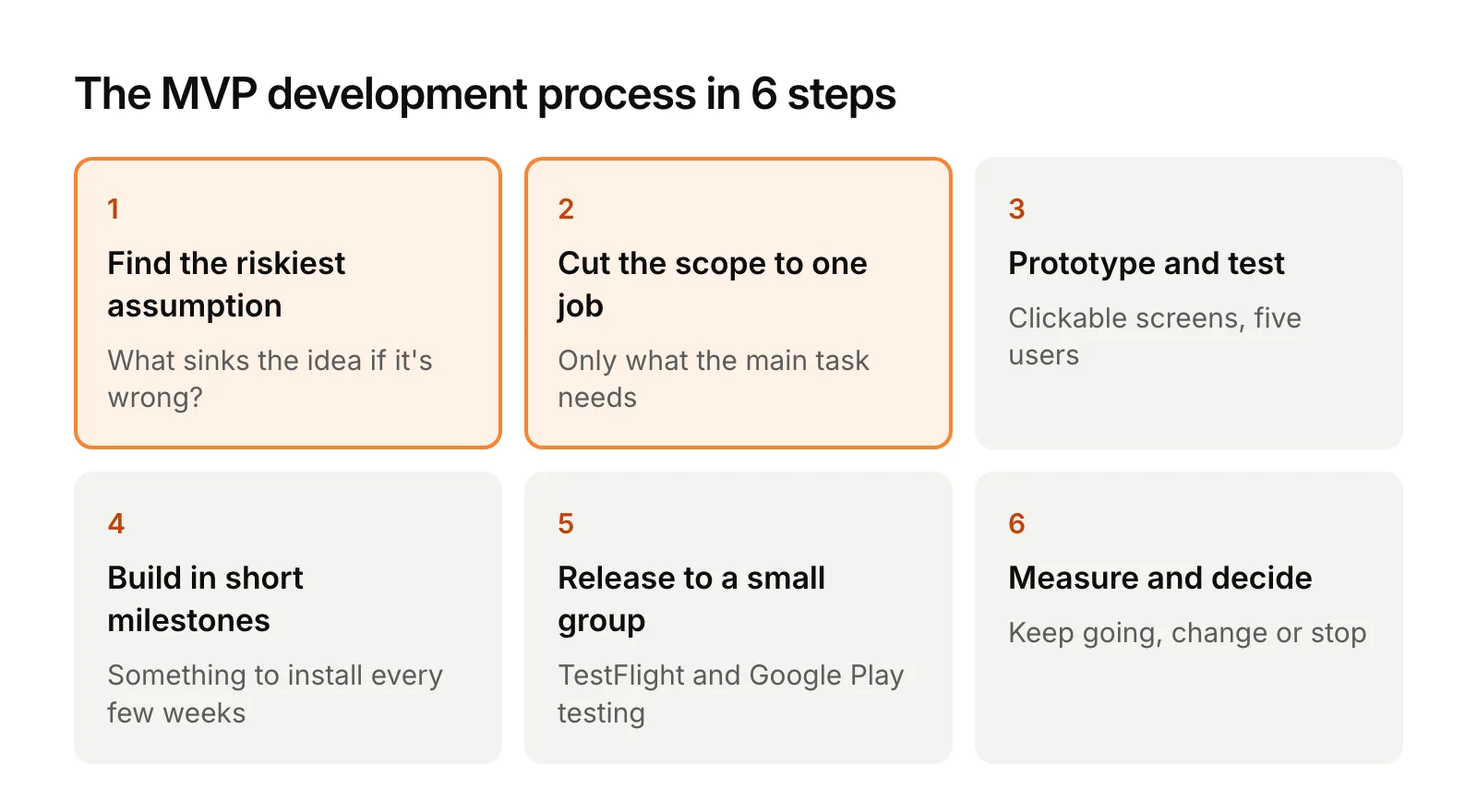 The MVP development process in 6 steps

1

Find the riskiest assumption

What sinks the idea if it's wrong?

2

Cut the scope to one job

Only what the main task needs

3

Prototype and test

Clickable screens, five users

4

Build in short milestones

Something to install every few weeks

5

Release to a small group

TestFlight and Google Play testing

6

Measure and decide

Keep going, change or stop